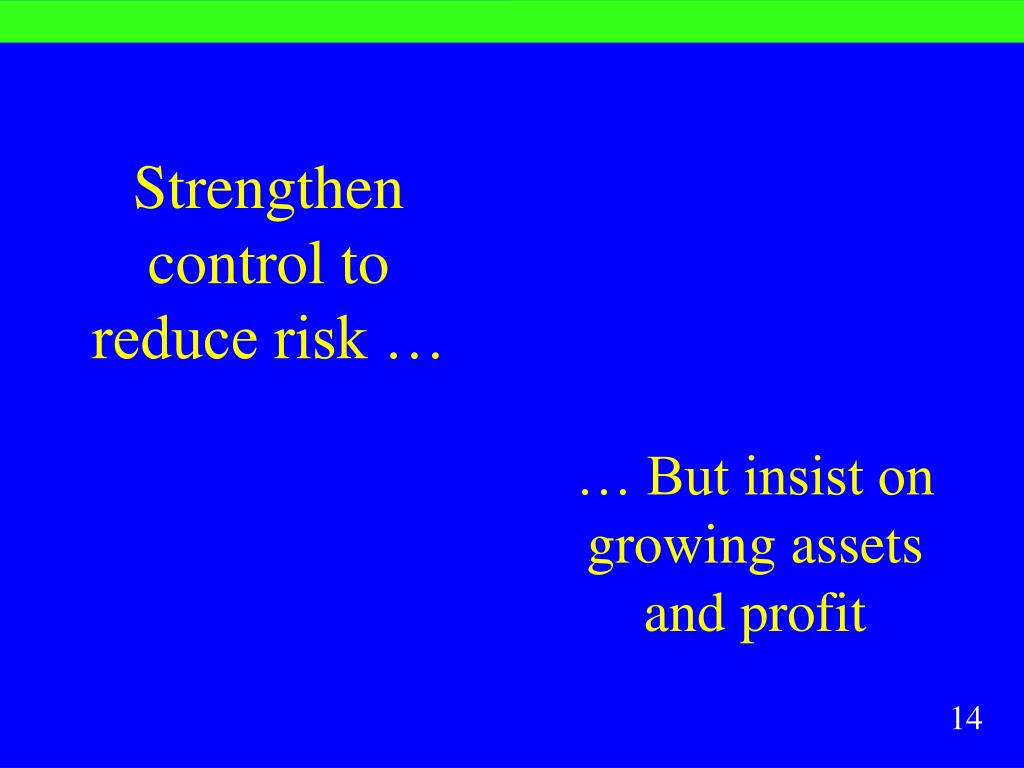 Strengthen control to reduce risk …

… But insist on growing assets and profit

14